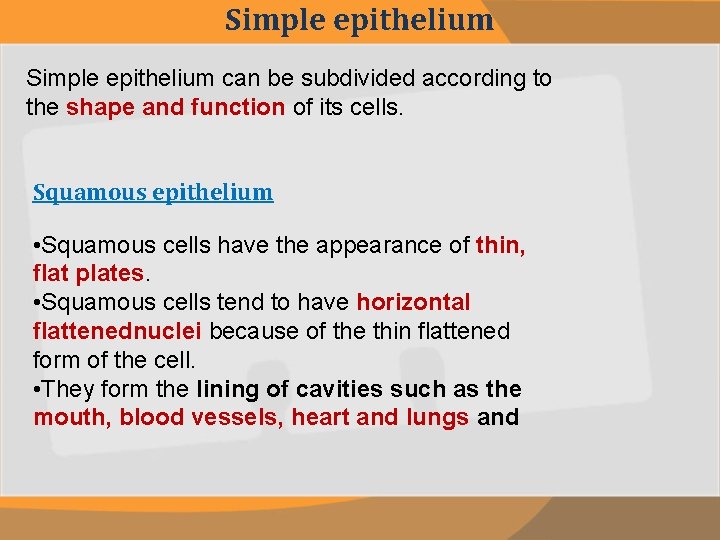 Simple epithelium

Simple epithelium can be subdivided according to the shape and function of its cells.

Squamous epithelium

•Squamous cells have the appearance of thin, flat plates.
•Squamous cells tend to have horizontal flattenednuclei because of the thin flattened form of the cell.
•They form the lining of cavities such as the mouth, blood vessels, heart and lungs and